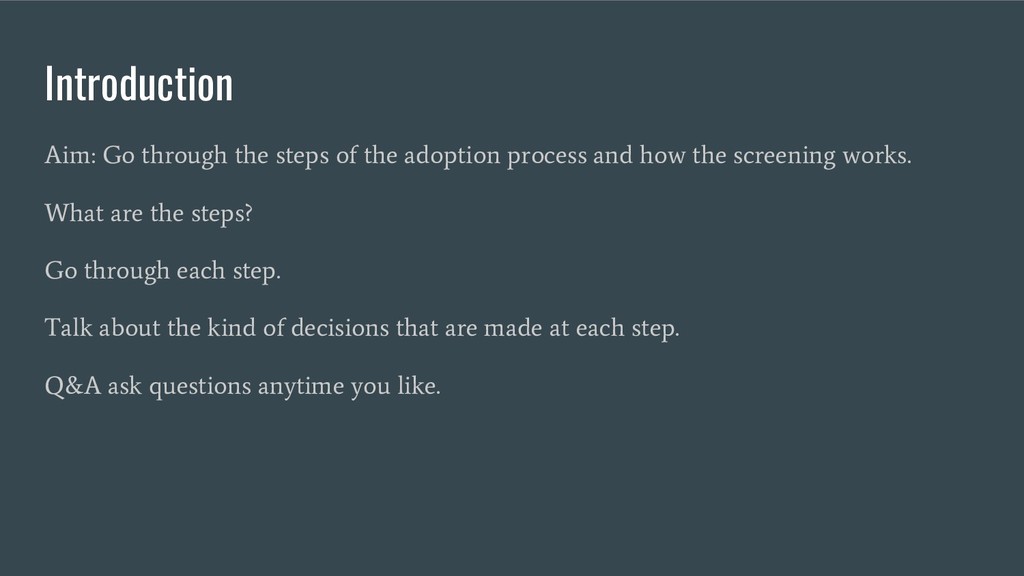 Introduction

Aim: Go through the steps of the adoption process and how the screening works.

What are the steps?

Go through each step.

Talk about the kind of decisions that are made at each step.

Q&A ask questions anytime you like.